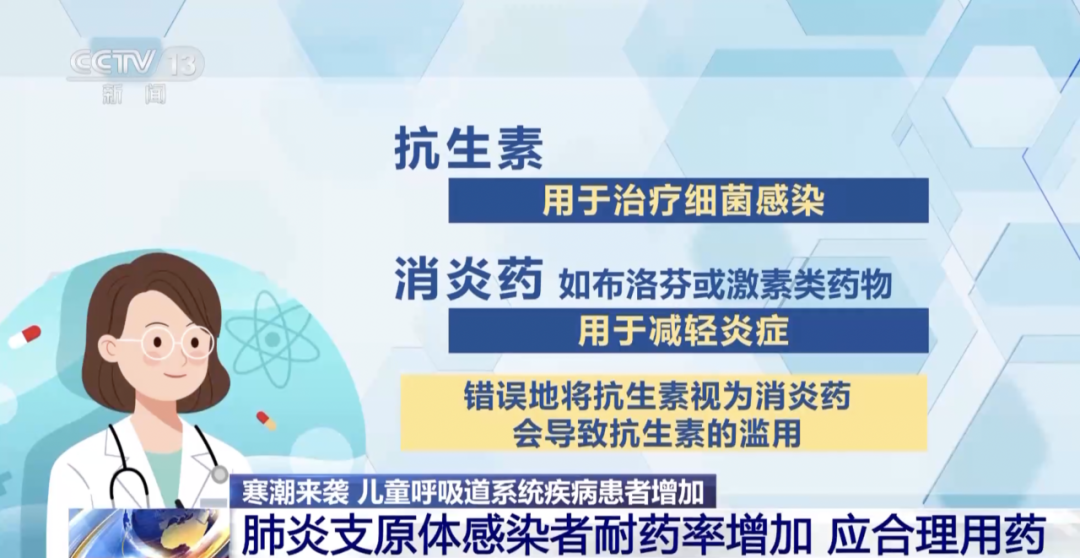 CCTV 13
新闻

抗生素
用于治疗细菌感染

消炎药 如布洛芬或激素类药物
用于减轻炎症

错误地将抗生素视为消炎药
会导致抗生素的滥用

寒潮来袭 儿童呼吸道系统疾病患者增加
肺炎支原体感染者耐药率增加 应合理用药